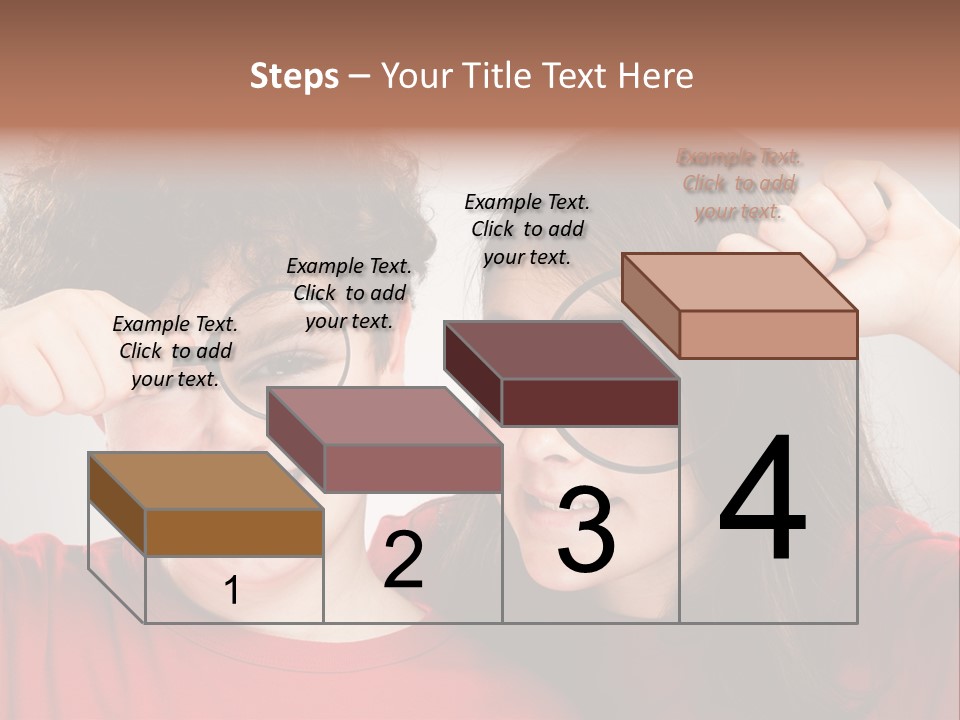 Steps – Your Title Text Here

Example Text. Click to add your text.

Example Text. Click to add your text.

Example Text. Click to add your text.

Example Text. Click to add your text.

1

2

3

4